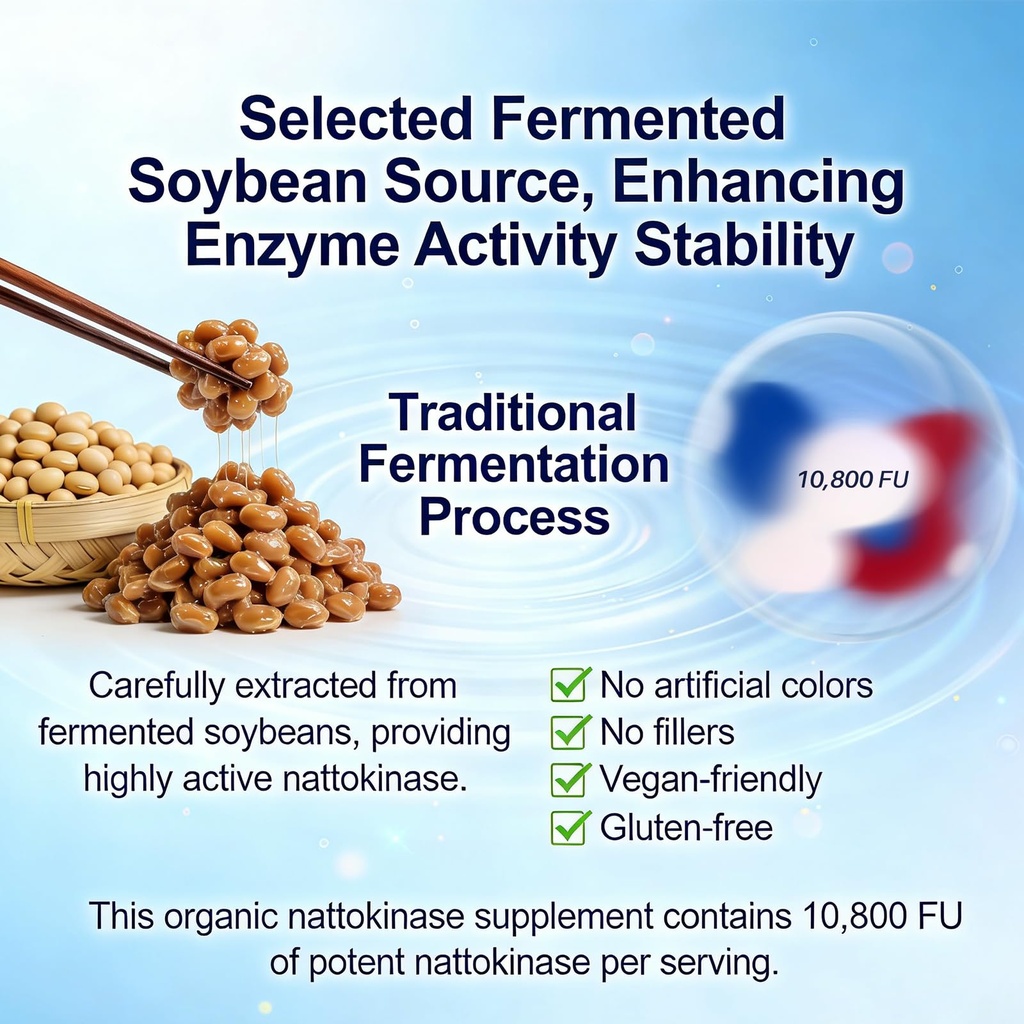 Selected Fermented Soybean Source, Enhancing Enzyme Activity Stability

Traditional Fermentation Process

10,800 FU

Carefully extracted from fermented soybeans, providing highly active nattokinase.

No artificial colors
No fillers
Vegan-friendly
Gluten-free

This organic nattokinase supplement contains 10,800 FU of potent nattokinase per serving.